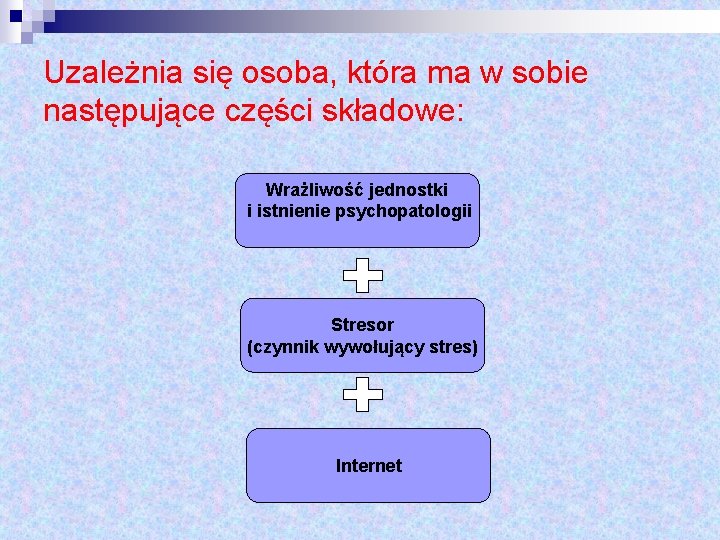 Uzależnia się osoba, która ma w sobie następujące części składowe:

Wrażliwość jednostki
i istnienie psychopatologii

Stresor
(czynnik wywołujący stres)

Internet